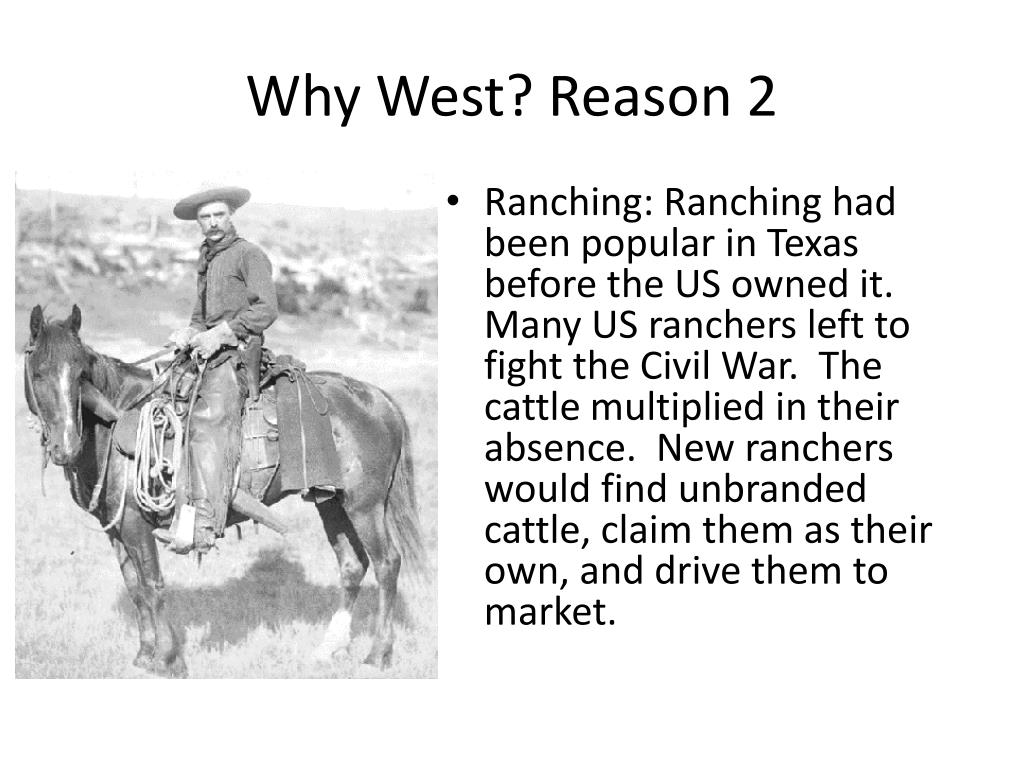 Why West? Reason 2

• Ranching: Ranching had been popular in Texas before the US owned it. Many US ranchers left to fight the Civil War. The cattle multiplied in their absence. New ranchers would find unbranded cattle, claim them as their own, and drive them to market.